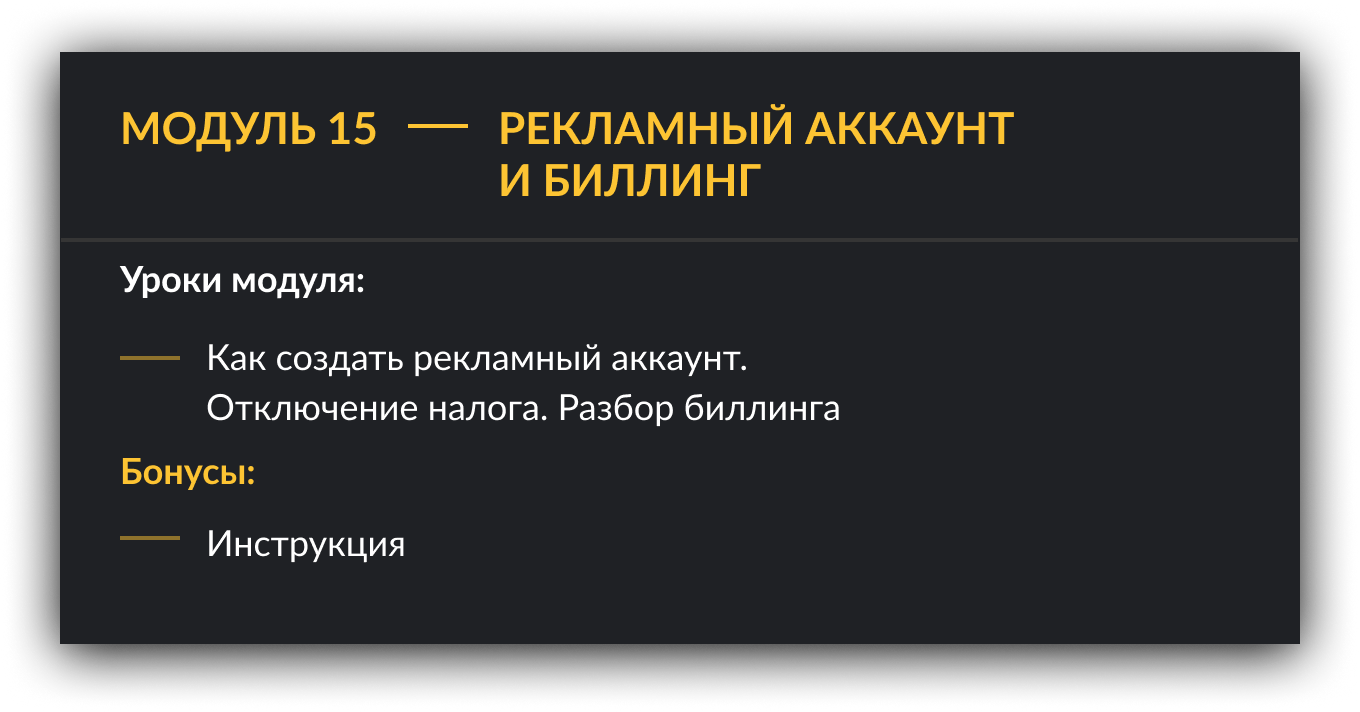 МОДУЛЬ 15 — РЕКЛАМНЫЙ АККАУНТ И БИЛЛИНГ

Уроки модуля:

— Как создать рекламный аккаунт. Отключение налога. Разбор биллинга

Бонусы:

— Инструкция